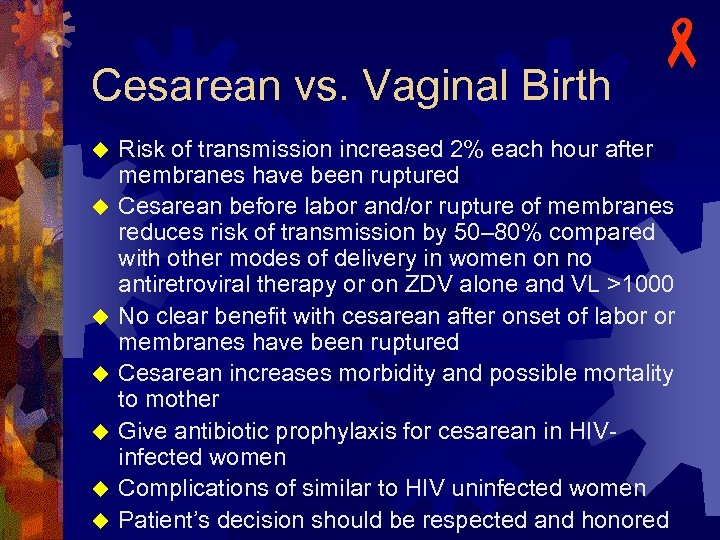 Cesarean vs. Vaginal Birth

◆ Risk of transmission increased 2% each hour after membranes have been ruptured
◆ Cesarean before labor and/or rupture of membranes reduces risk of transmission by 50–80% compared with other modes of delivery in women on no antiretroviral therapy or on ZDV alone and VL >1000
◆ No clear benefit with cesarean after onset of labor or membranes have been ruptured
◆ Cesarean increases morbidity and possible mortality to mother
◆ Give antibiotic prophylaxis for cesarean in HIV-infected women
◆ Complications of similar to HIV uninfected women
◆ Patient's decision should be respected and honored